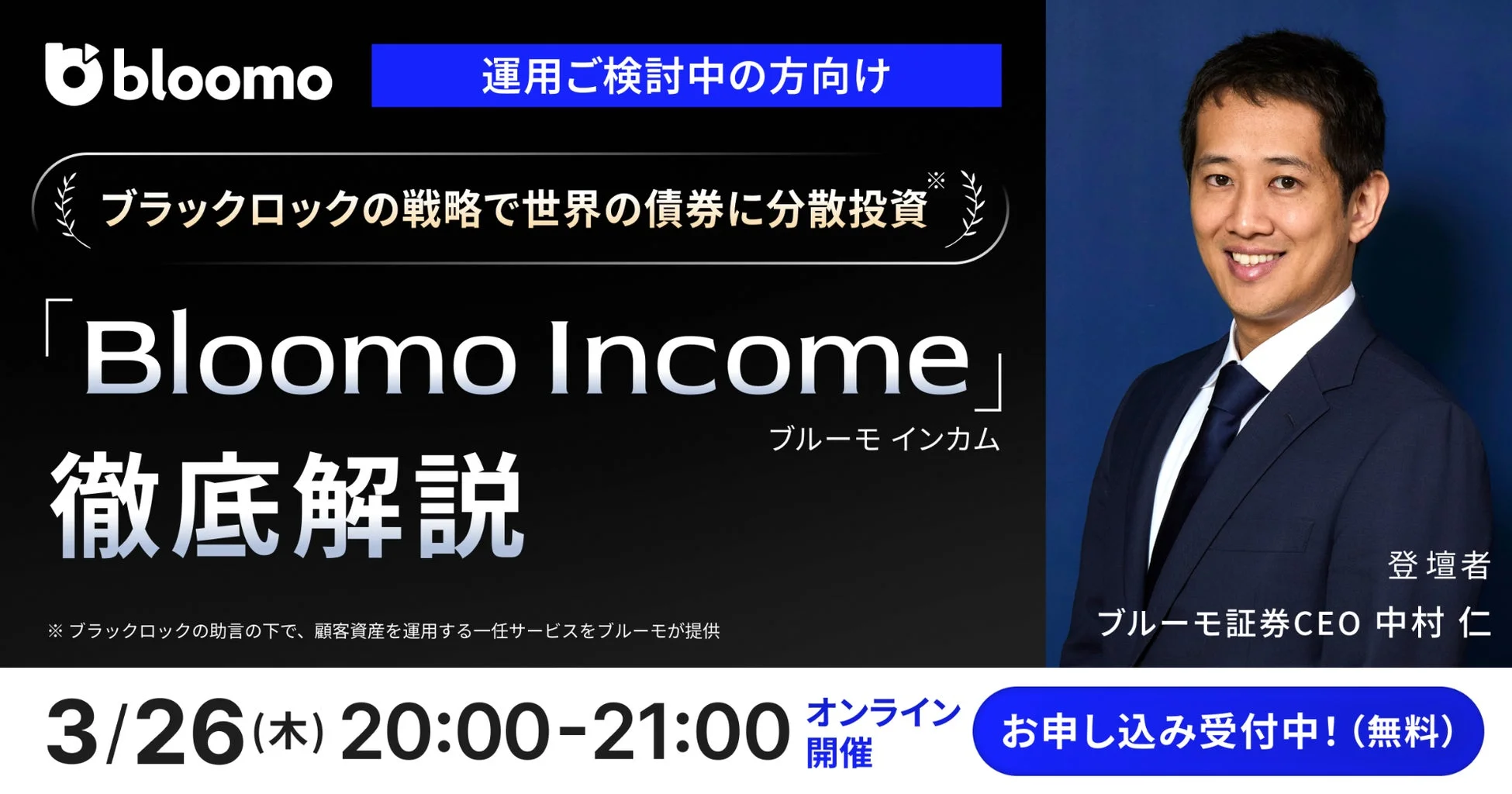 bloomo

運用ご検討中の方向け

ブラックロックの戦略で世界の債券に分散投資※

「Bloomo Income」
ブルーモ インカム
徹底解説

※ ブラックロックの助言の下で、顧客資産を運用する一任サービスをブルーモが提供

登壇者
ブルーモ証券CEO 中村 仁

3/26(木) 20:00-21:00 オンライン開催

お申し込み受付中!(無料)